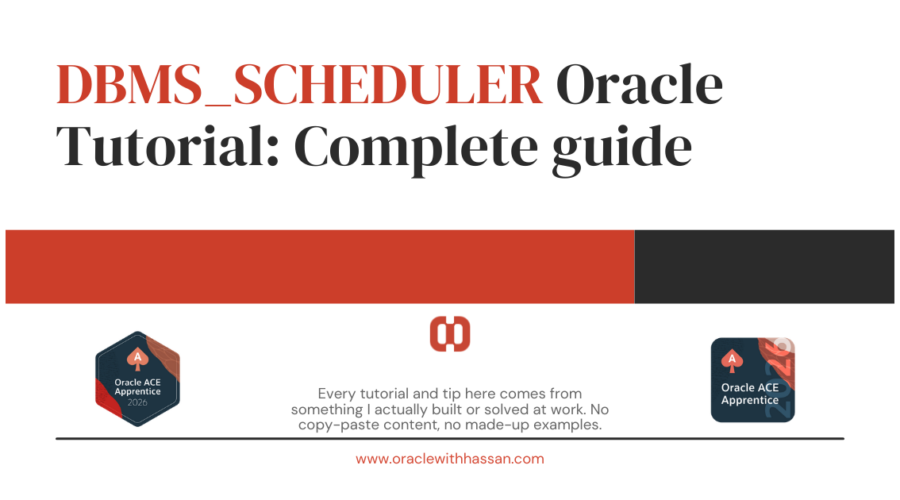 DBMS_SCHEDULER Oracle Tutorial: Complete guide

A
Oracle ACE Apprentice
2026

Every tutorial and tip here comes from something I actually built or solved at work. No copy-paste content, no made-up examples.

A
Oracle ACE Apprentice
2026

www.oraclewithhassan.com